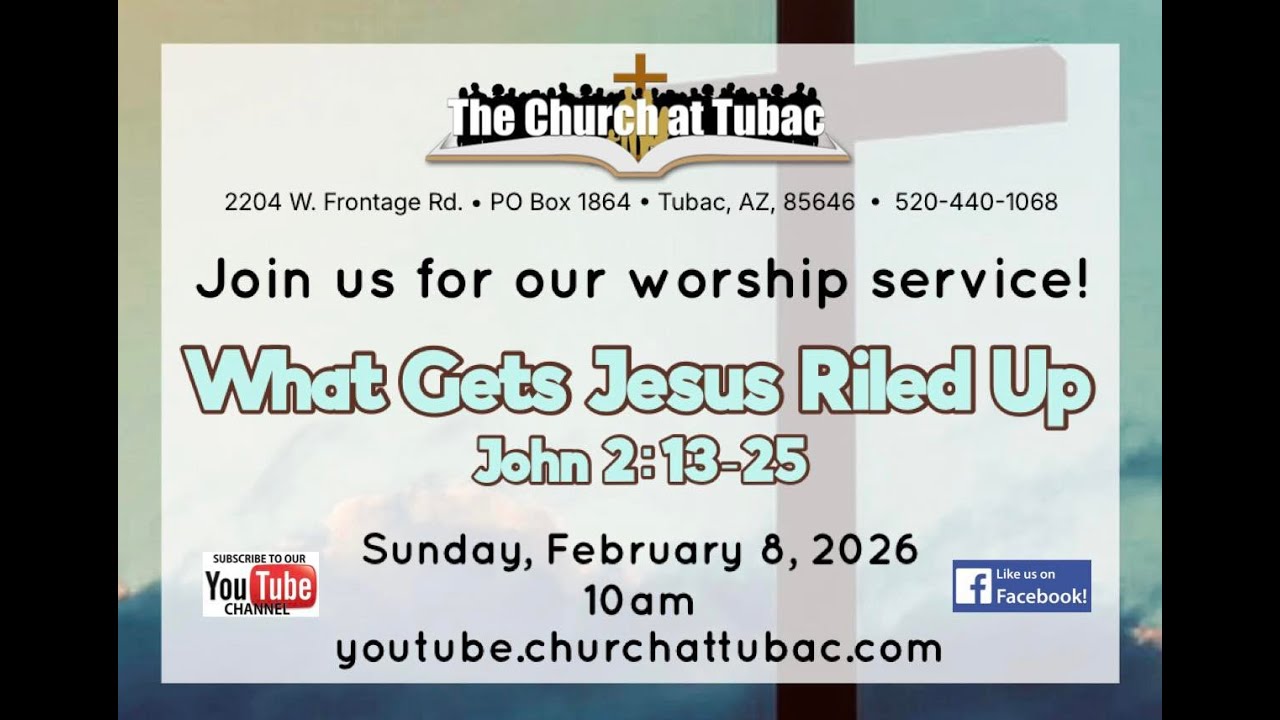 The Church at Tubac

2204 W. Frontage Rd. • PO Box 1864 • Tubac, AZ, 85646 • 520-440-1068

Join us for our worship service!

What Gets Jesus Riled Up

John 2:13-25

SUBSCRIBE TO OUR YouTube CHANNEL

Sunday, February 8, 2026

10am

youtube.churchattubac.com

Like us on Facebook!